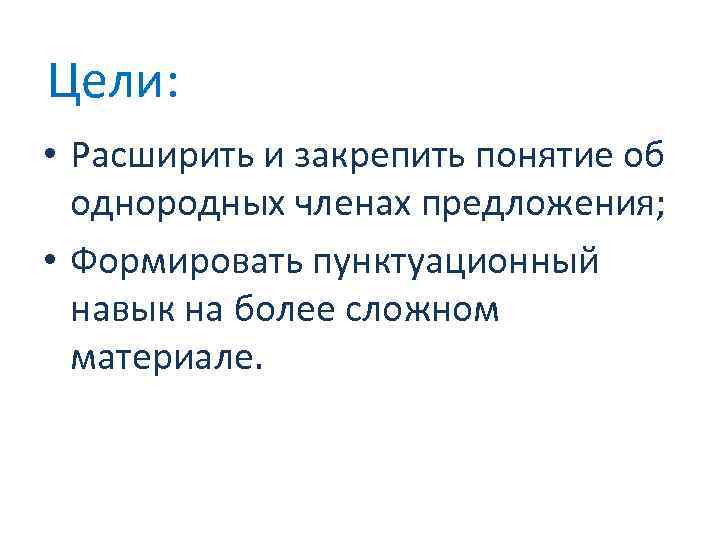 Цели:

• Расширить и закрепить понятие об однородных членах предложения;

• Формировать пунктуационный навык на более сложном материале.